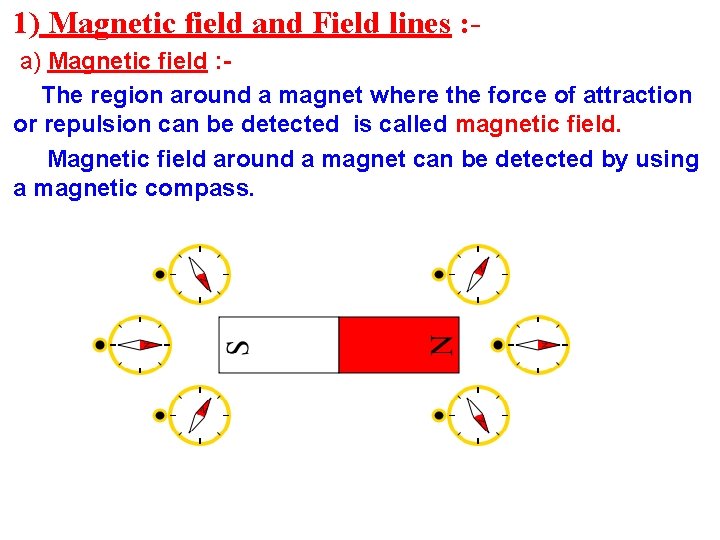 1) Magnetic field and Field lines :-

a) Magnetic field :-

The region around a magnet where the force of attraction or repulsion can be detected is called magnetic field.

Magnetic field around a magnet can be detected by using a magnetic compass.

S

N